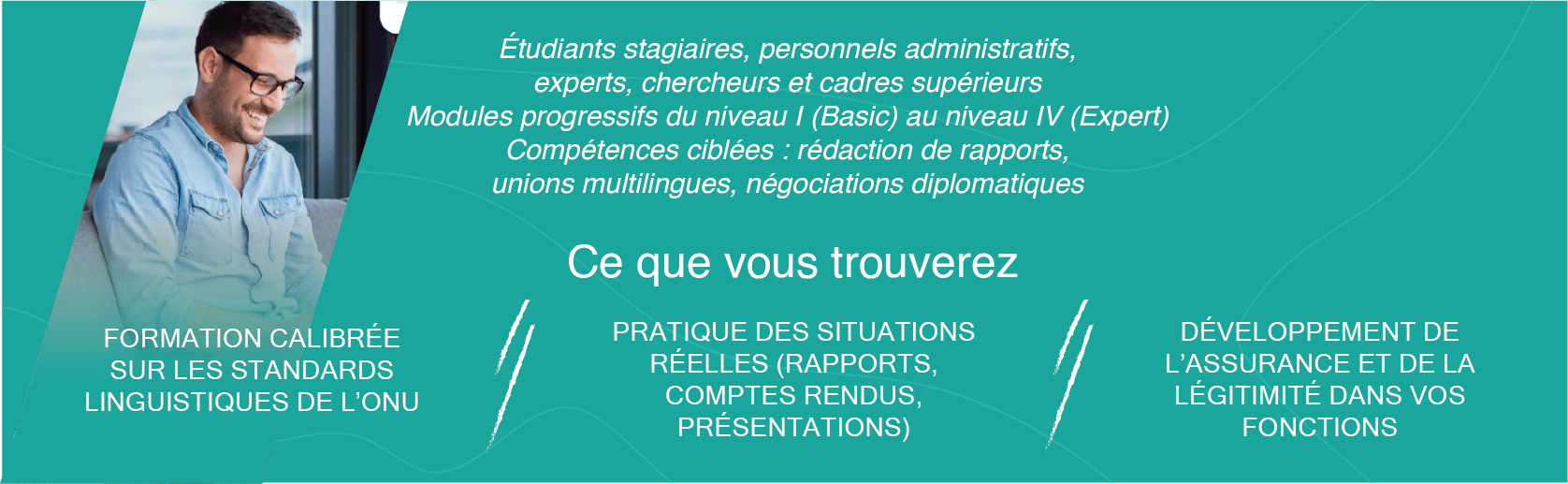 Étudiants stagiaires, personnels administratifs, experts, chercheurs et cadres supérieurs
Modules progressifs du niveau I (Basic) au niveau IV (Expert)
Compétences ciblées : rédaction de rapports, unions multilingues, négociations diplomatiques

Ce que vous trouverez

FORMATION CALIBRÉE SUR LES STANDARDS LINGUISTIQUES DE L'ONU

PRATIQUE DES SITUATIONS RÉELLES (RAPPORTS, COMPTES RENDUS, PRÉSENTATIONS)

DÉVELOPPEMENT DE L'ASSURANCE ET DE LA LÉGITIMITÉ DANS VOS FONCTIONS